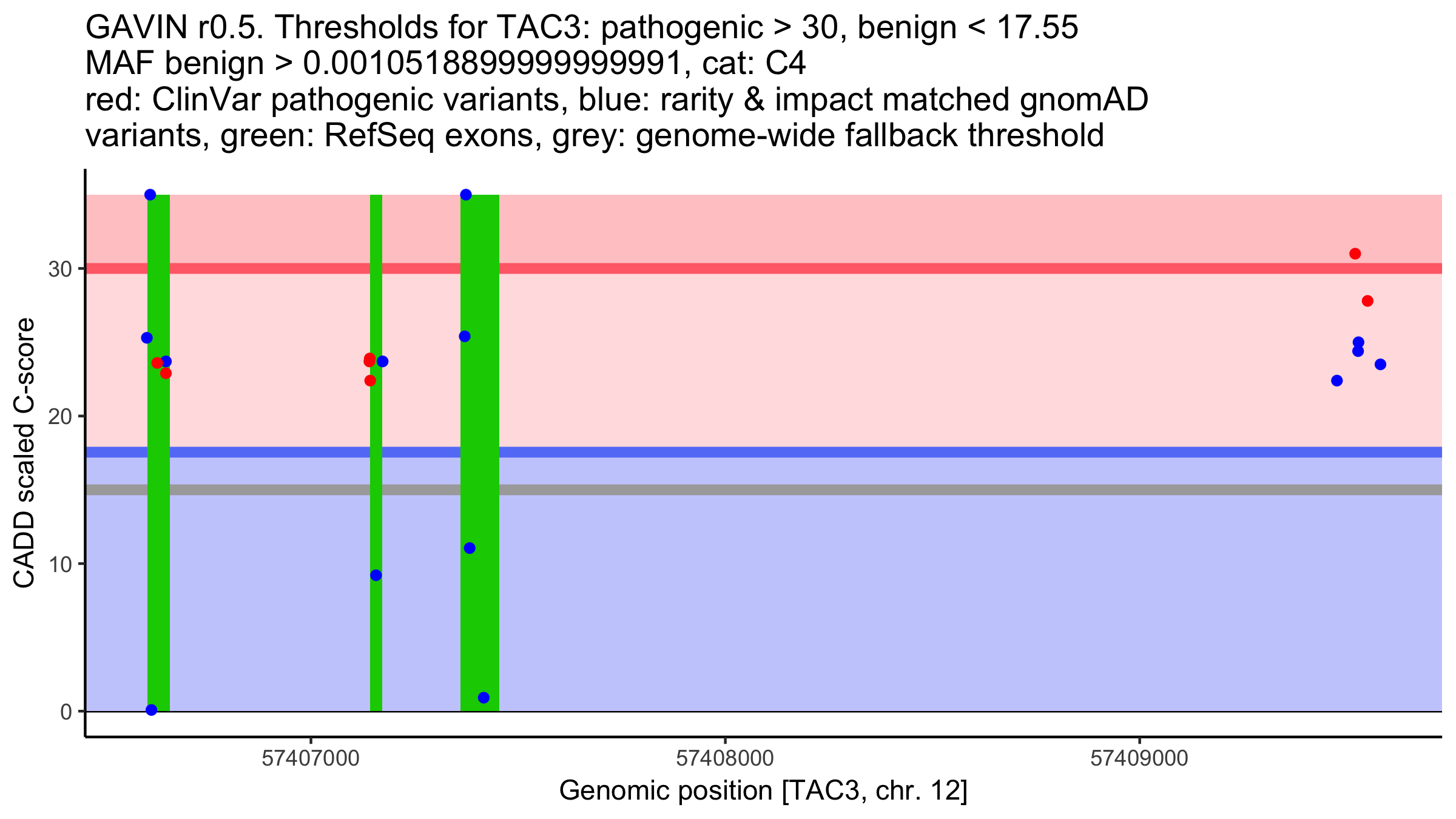 GAVIN r0.5. Thresholds for TAC3: pathogenic > 30, benign < 17.55
MAF benign > 0.00105188999999991, cat: C4
red: ClinVar pathogenic variants, blue: rarity & impact matched gnomAD variants, green: RefSeq exons, grey: genome-wide fallback threshold

CADD scaled C-score

30
20
10
0

57407000
57408000
57409000

Genomic position [TAC3, chr. 12]